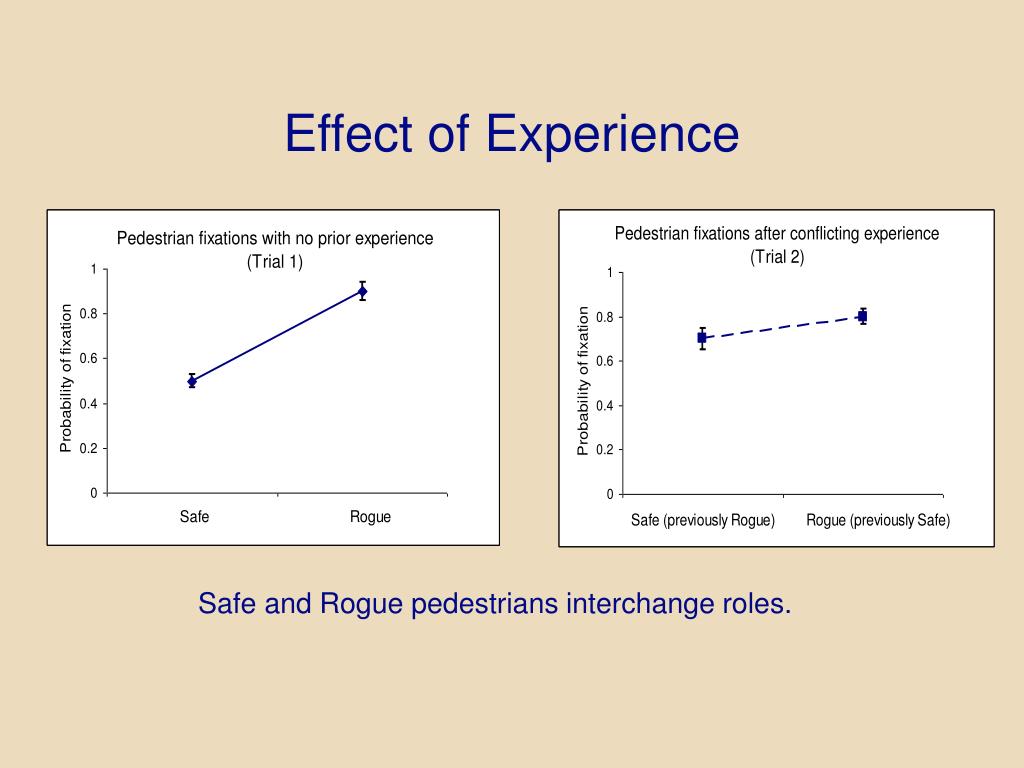 Effect of Experience

Pedestrian fixations with no prior experience (Trial 1)

Probability of fixation

1
0.8
0.6
0.4
0.2
0

Safe
Rogue

Pedestrian fixations after conflicting experience (Trial 2)

Probability of fixation

1
0.8
0.6
0.4
0.2
0

Safe (previously Rogue)
Rogue (previously Safe)

Safe and Rogue pedestrians interchange roles.